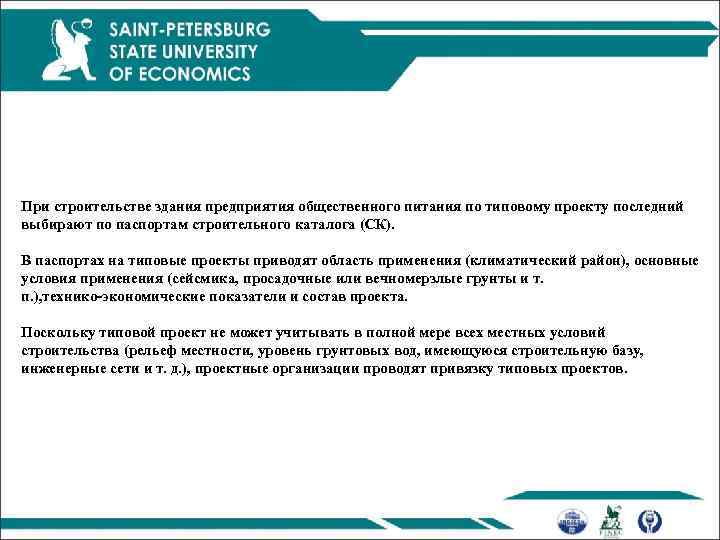 SAINT-PETERSBURG
STATE UNIVERSITY
OF ECONOMICS

При строительстве здания предприятия общественного питания по типовому проекту последний выбирают по паспортам строительного каталога (СК).

В паспортах на типовые проекты приводят область применения (климатический район), основные условия применения (сейсмика, просадочные или вечномерзлые грунты и т. п.),технико-экономические показатели и состав проекта.

Поскольку типовой проект не может учитывать в полной мере всех местных условий строительства (рельеф местности, уровень грунтовых вод, имеющуюся строительную базу, инженерные сети и т. д.), проектные организации проводят привязку типовых проектов.